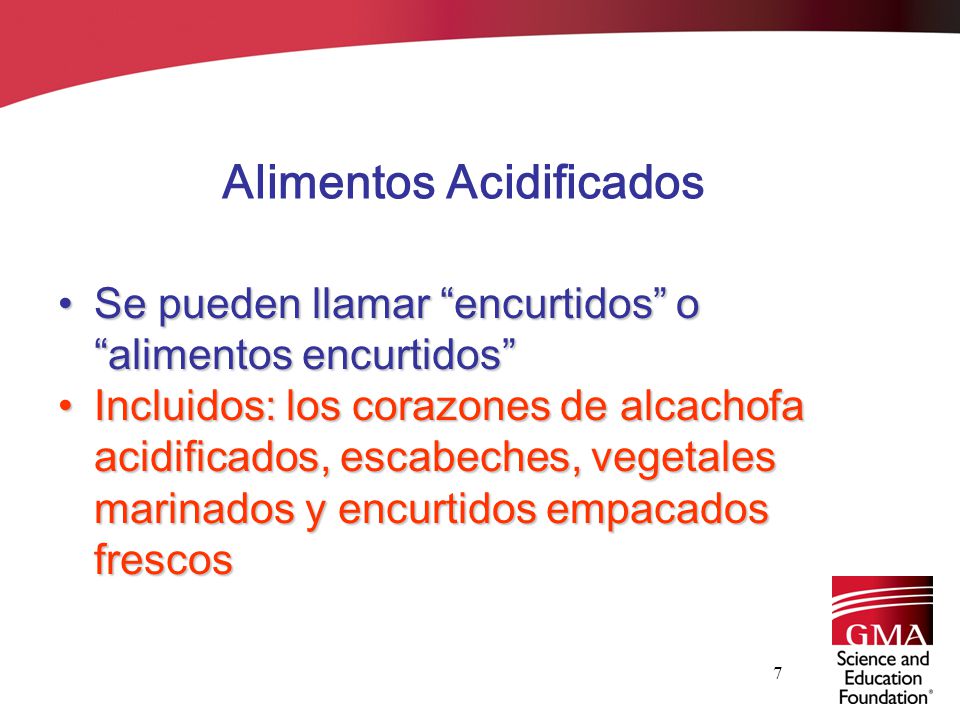 Alimentos Acidificados

• Se pueden llamar “encurtidos” o “alimentos encurtidos”
• Incluidos: los corazones de alcachofa acidificados, escabeches, vegetales marinados y encurtidos empacados frescos

7

GMA
Science and Education Foundation®